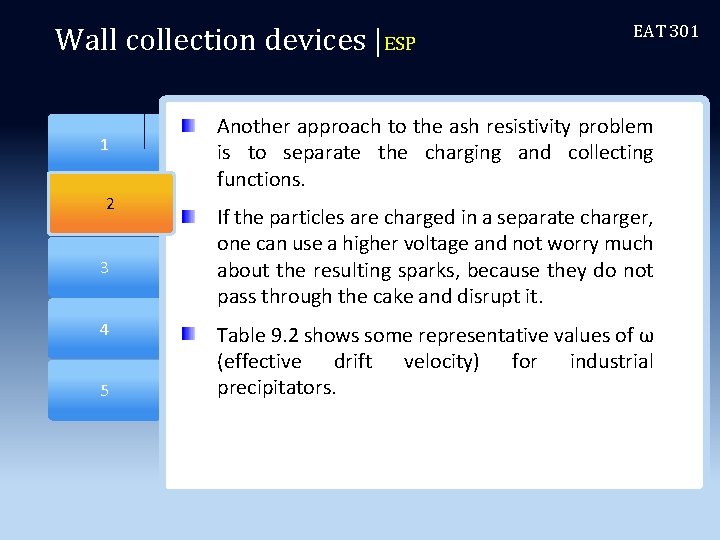 Wall collection devices |ESP

EAT 301

1

2

3

4

5

Another approach to the ash resistivity problem is to separate the charging and collecting functions.

If the particles are charged in a separate charger, one can use a higher voltage and not worry much about the resulting sparks, because they do not pass through the cake and disrupt it.

Table 9.2 shows some representative values of ω (effective drift velocity) for industrial precipitators.